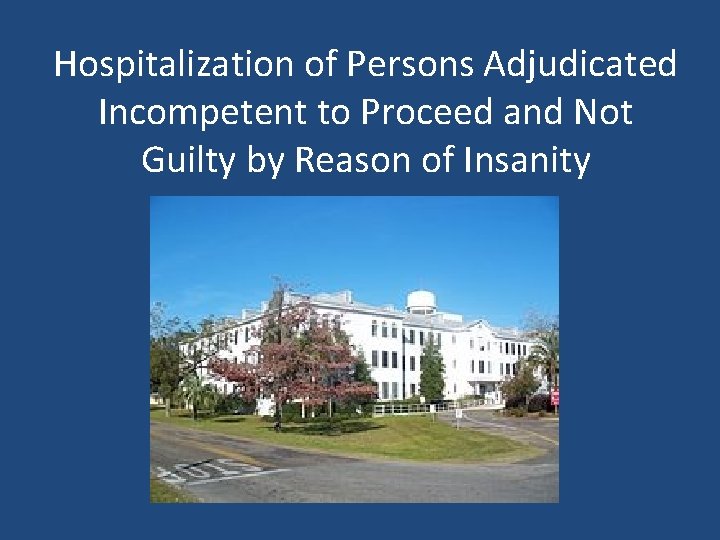 Hospitalization of Persons Adjudicated Incompetent to Proceed and Not Guilty by Reason of Insanity

STOP